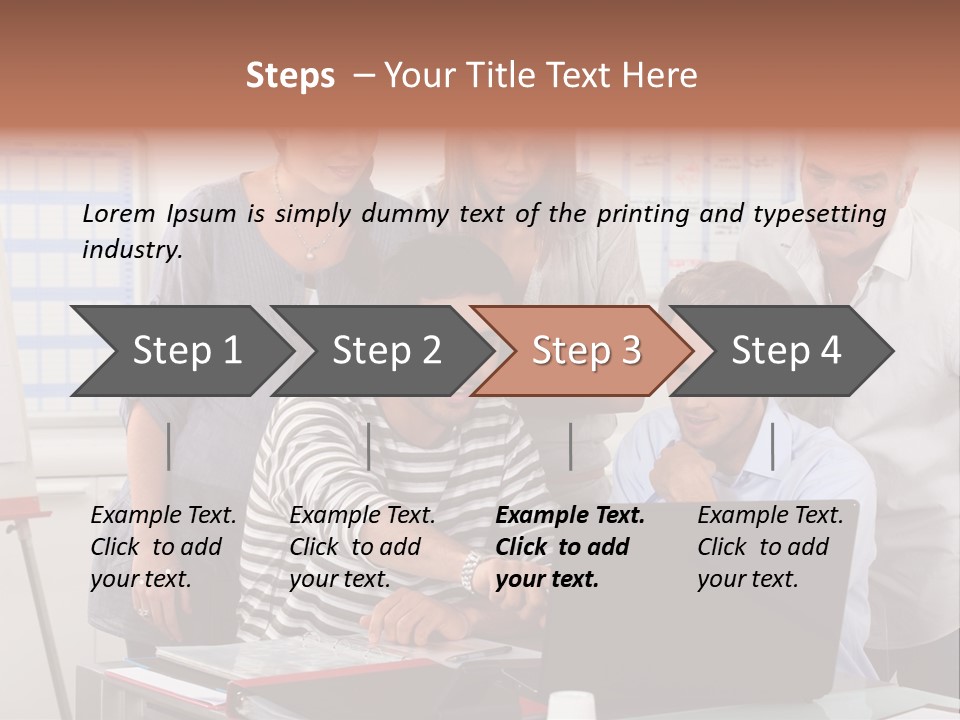 Steps – Your Title Text Here

Lorem Ipsum is simply dummy text of the printing and typesetting industry.

Step 1

Step 2

Step 3

Step 4

Example Text. Click to add your text.

Example Text. Click to add your text.

Example Text. Click to add your text.

Example Text. Click to add your text.